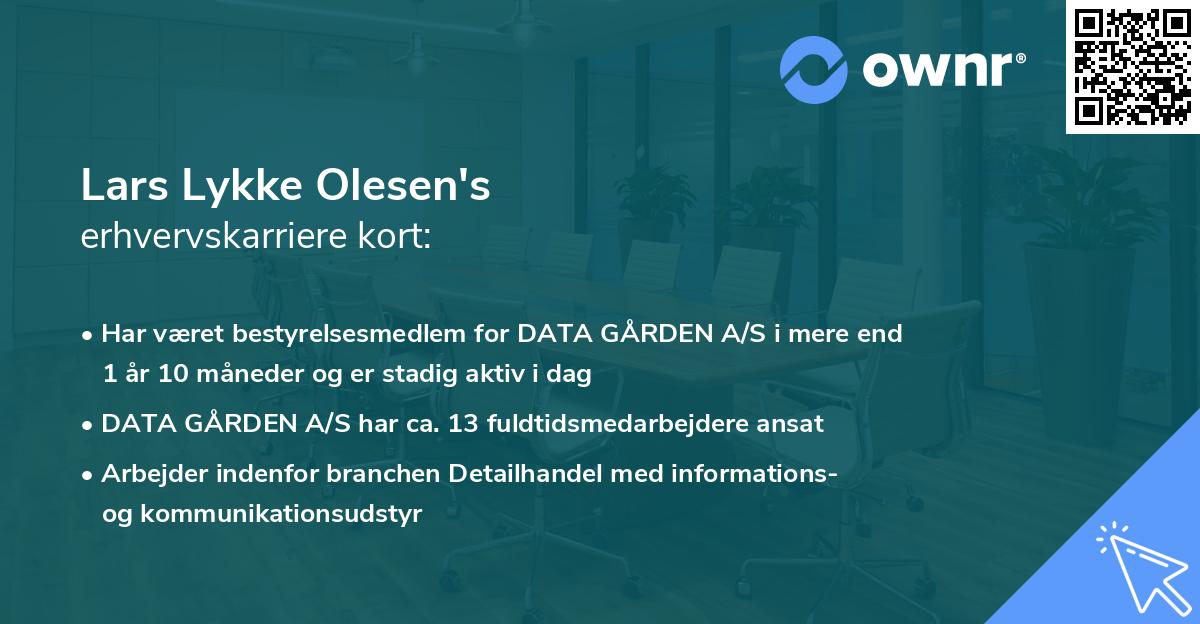 ownr®

Lars Lykke Olesen's
erhvervskarriere kort:

• Har været bestyrelsesmedlem for DATA GÅRDEN A/S i mere end 1 år 10 måneder og er stadig aktiv i dag

• DATA GÅRDEN A/S har ca. 13 fuldtidsmedarbejdere ansat

• Arbejder indenfor branchen Detailhandel med informations- og kommunikationsudstyr